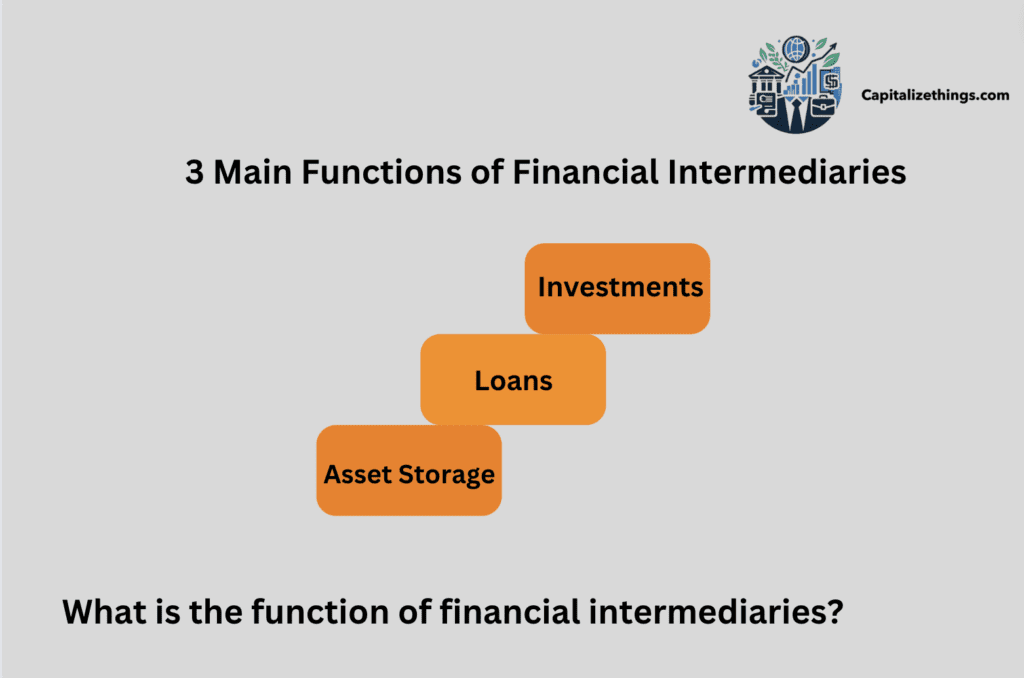 Capitalizethings.com

3 Main Functions of Financial Intermediaries

Investments

Loans

Asset Storage

What is the function of financial intermediaries?